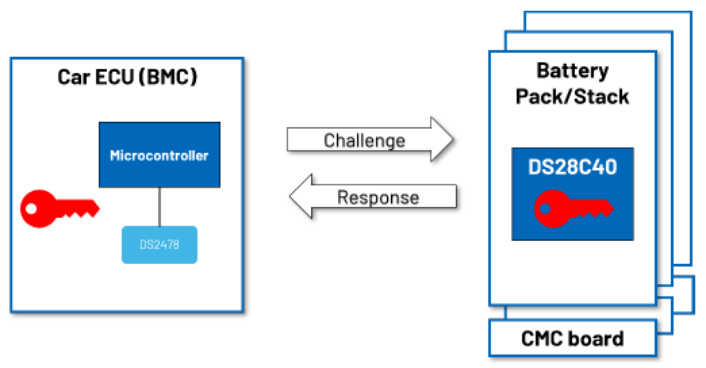 Car ECU (BMC)

Microcontroller

DS2478

Challenge

Response

Battery Pack/Stack

DS28C40

CMC board